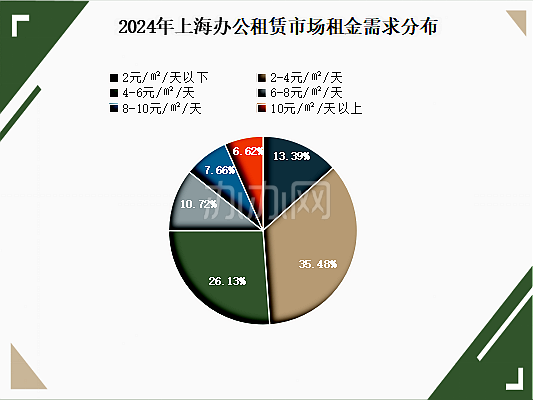 2024年上海办公租赁市场租金需求分布

2元/㎡/天以下
2-4元/㎡/天
4-6元/㎡/天
6-8元/㎡/天
8-10元/㎡/天
10元/㎡/天以上

13.39%
35.48%
26.13%
10.72%
7.66%
6.62%

办办网